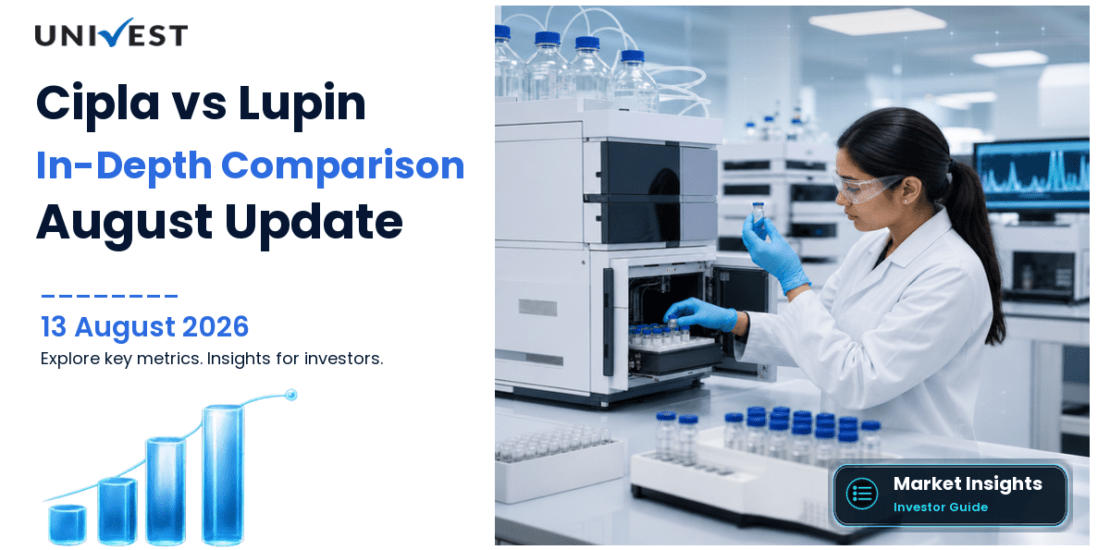 UNIVEST

Cipla vs Lupin
In-Depth Comparison
August Update

13 August 2026
Explore key metrics. Insights for investors.

Market Insights
Investor Guide